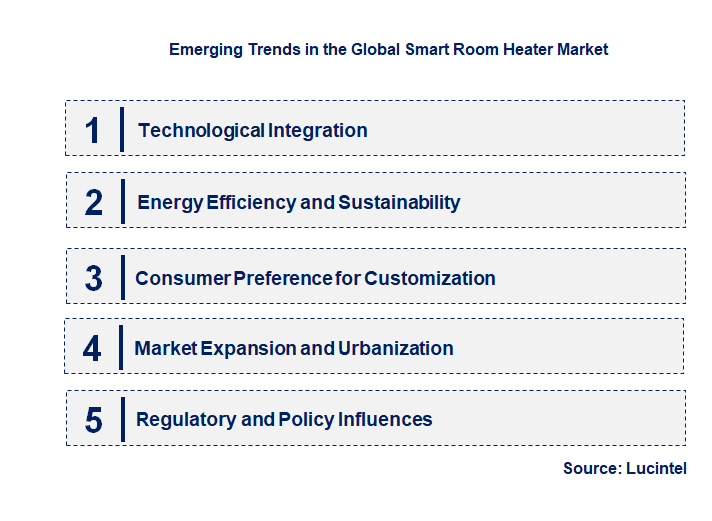 Emerging Trends in the Global Smart Room Heater Market

1 Technological Integration

2 Energy Efficiency and Sustainability

3 Consumer Preference for Customization

4 Market Expansion and Urbanization

5 Regulatory and Policy Influences

Source: Lucintel